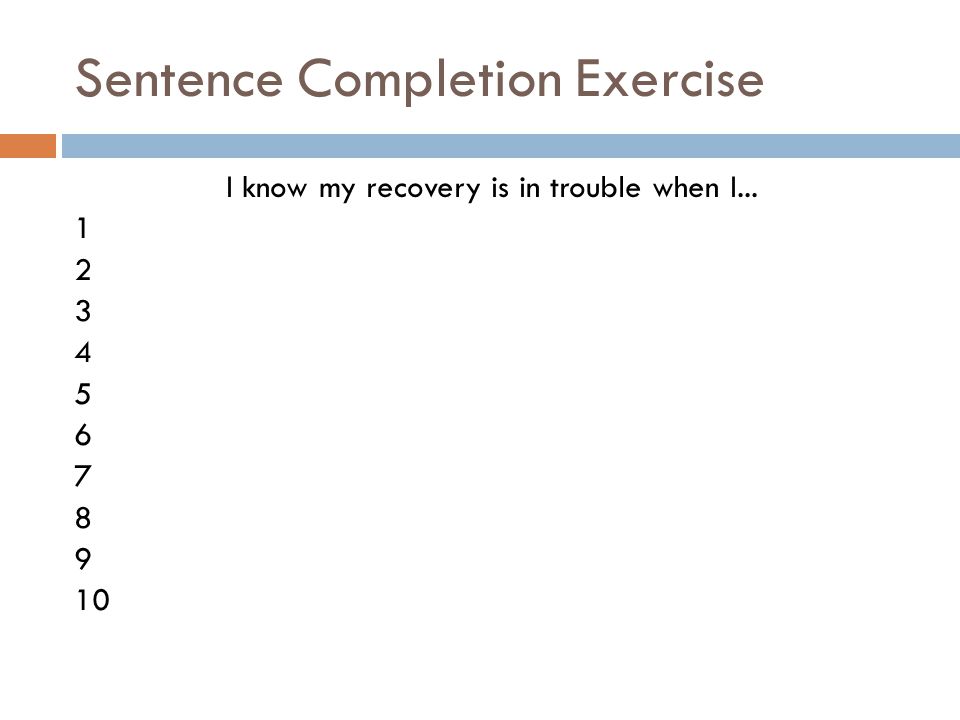 Sentence Completion Exercise

I know my recovery is in trouble when I…

1
2
3
4
5
6
7
8
9
10